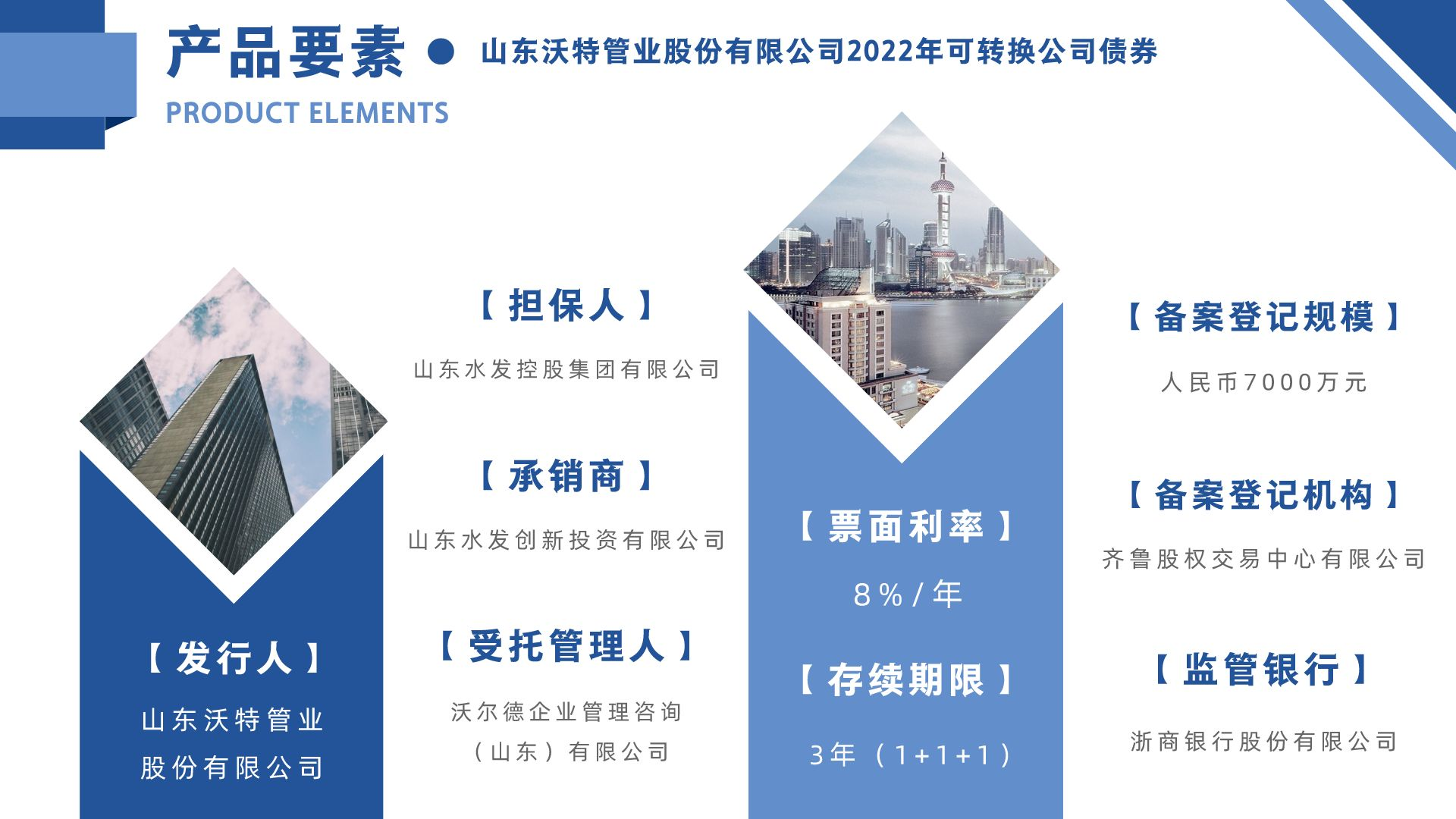 产品要素 ● 山东沃特管业股份有限公司2022年可转换公司债券

PRODUCT ELEMENTS

【发行人】

山东沃特管业股份有限公司

【担保人】

山东水发控股集团有限公司

【承销商】

山东水发创新投资有限公司

【受托管理人】

沃尔德企业管理咨询（山东）有限公司

【票面利率】

8%/年

【存续期限】

3年（1+1+1）

【备案登记规模】

人民币7000万元

【备案登记机构】

齐鲁股权交易中心有限公司

【监管银行】

浙商银行股份有限公司